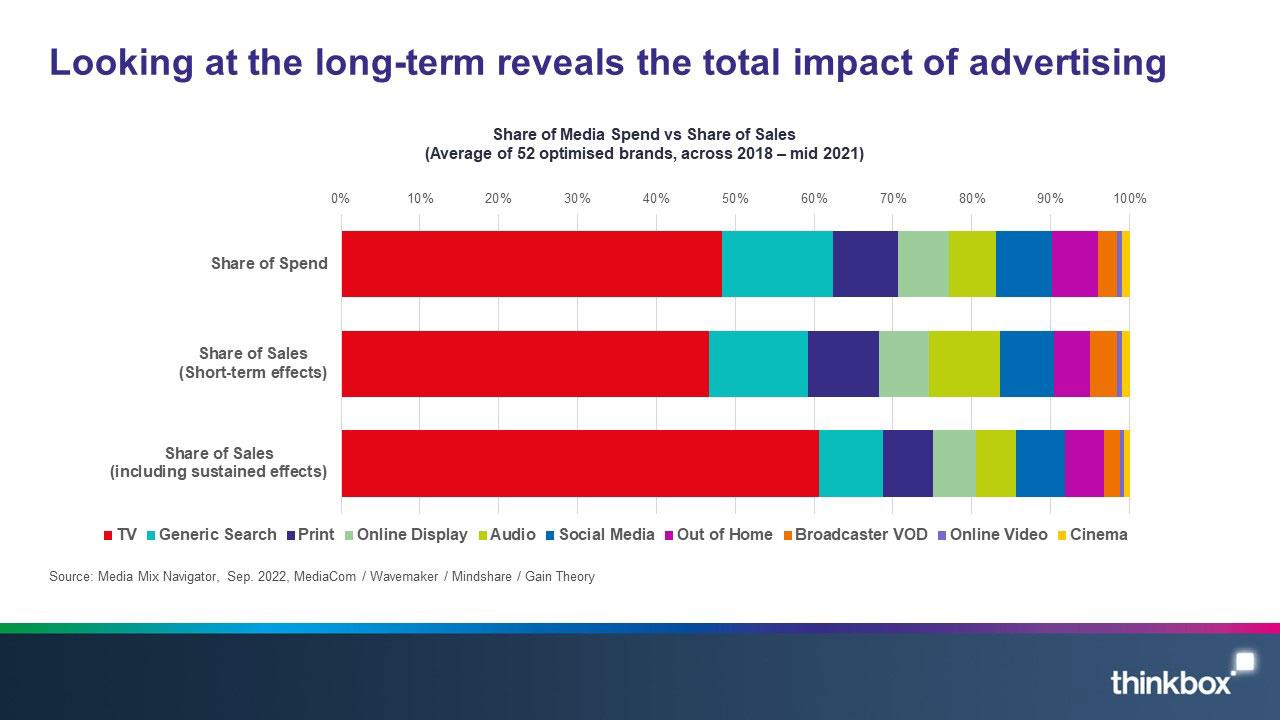 Looking at the long-term reveals the total impact of advertising

Share of Media Spend vs Share of Sales
(Average of 52 optimised brands, across 2018 – mid 2021)

0% 10% 20% 30% 40% 50% 60% 70% 80% 90% 100%

Share of Spend

Share of Sales
(Short-term effects)

Share of Sales
(including sustained effects)

TV Generic Search Print Online Display Audio Social Media Out of Home Broadcaster VOD Online Video Cinema

Source: Media Mix Navigator, Sep. 2022, MediaCom / Wavemaker / Mindshare / Gain Theory

thinkbox